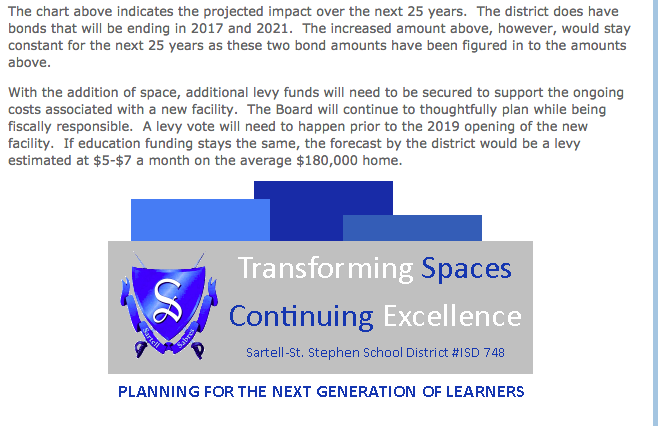 The chart above indicates the projected impact over the next 25 years. The district does have bonds that will be ending in 2017 and 2021. The increased amount above, however, would stay constant for the next 25 years as these two bond amounts have been figured in to the amounts above.

With the addition of space, additional levy funds will need to be secured to support the ongoing costs associated with a new facility. The Board will continue to thoughtfully plan while being fiscally responsible. A levy vote will need to happen prior to the 2019 opening of the new facility. If education funding stays the same, the forecast by the district would be a levy estimated at $5-$7 a month on the average $180,000 home.

S
Sartell Sabres

Transforming Spaces
Continuing Excellence
Sartell-St. Stephen School District #ISD 748

PLANNING FOR THE NEXT GENERATION OF LEARNERS